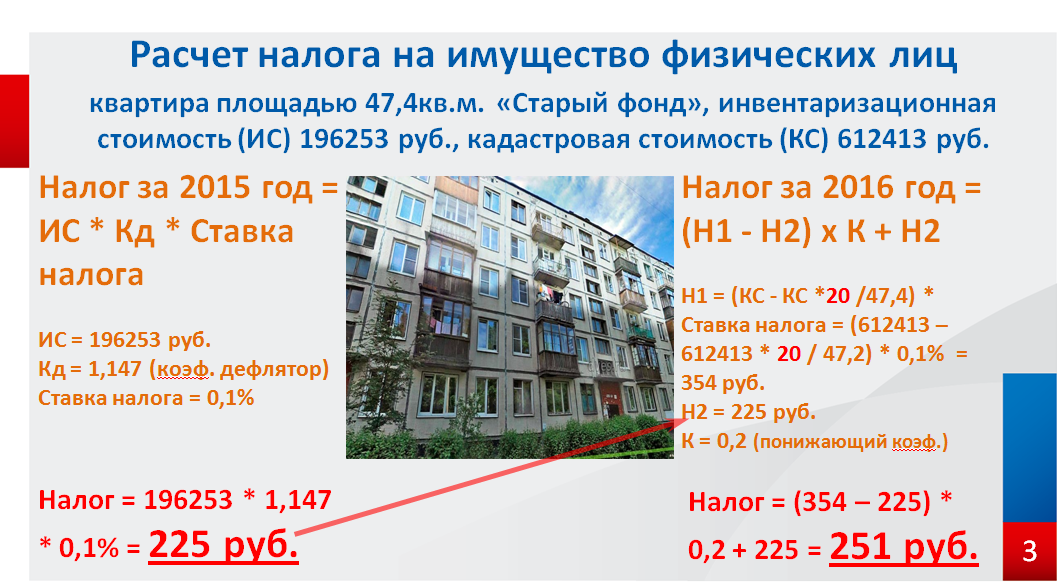 Расчет налога на имущество физических лиц

квартира площадью 47,4кв.м. «Старый фонд», инвентаризационная стоимость (ИС) 196253 руб., кадастровая стоимость (КС) 612413 руб.

Налог за 2015 год = ИС * Кд * Ставка налога

ИС = 196253 руб.
Кд = 1,147 (коэф. дефлятор)
Ставка налога = 0,1%

Налог = 196253 * 1,147 * 0,1% = 225 руб.

Налог за 2016 год = (Н1 - Н2) х К + Н2

Н1 = (КС - КС *20 /47,4) * Ставка налога = (612413 – 612413 * 20 / 47,2) * 0,1% = 354 руб.
Н2 = 225 руб.
К = 0,2 (понижающий коэф.)

Налог = (354 – 225) * 0,2 + 225 = 251 руб.

3